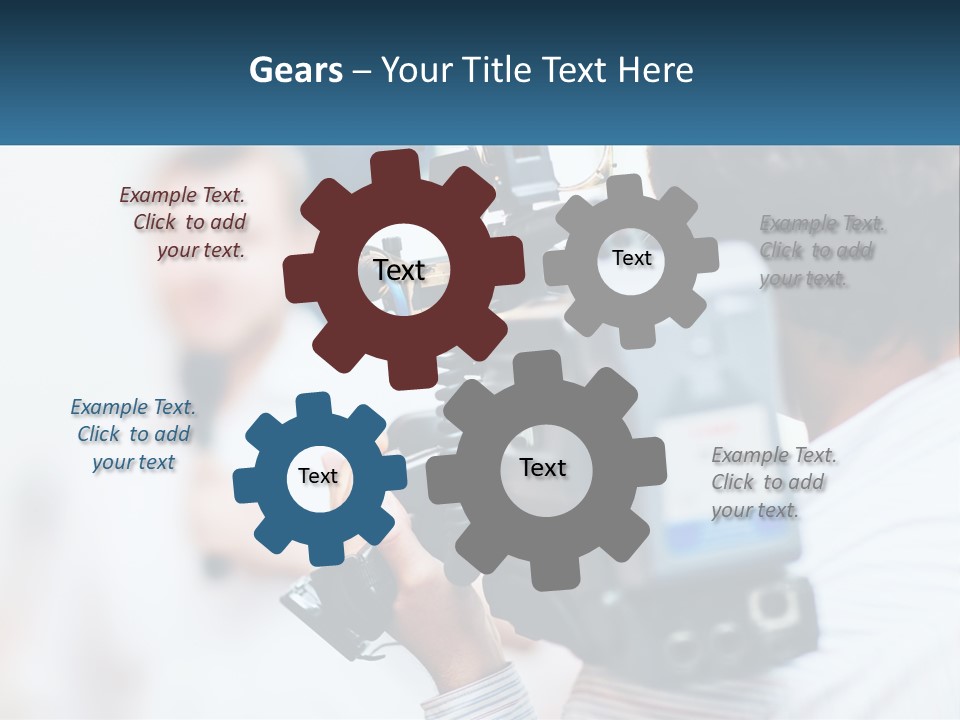 Gears – Your Title Text Here

Example Text. Click to add your text.

Text

Text

Example Text. Click to add your text.

Example Text. Click to add your text

Text

Text

Example Text. Click to add your text.